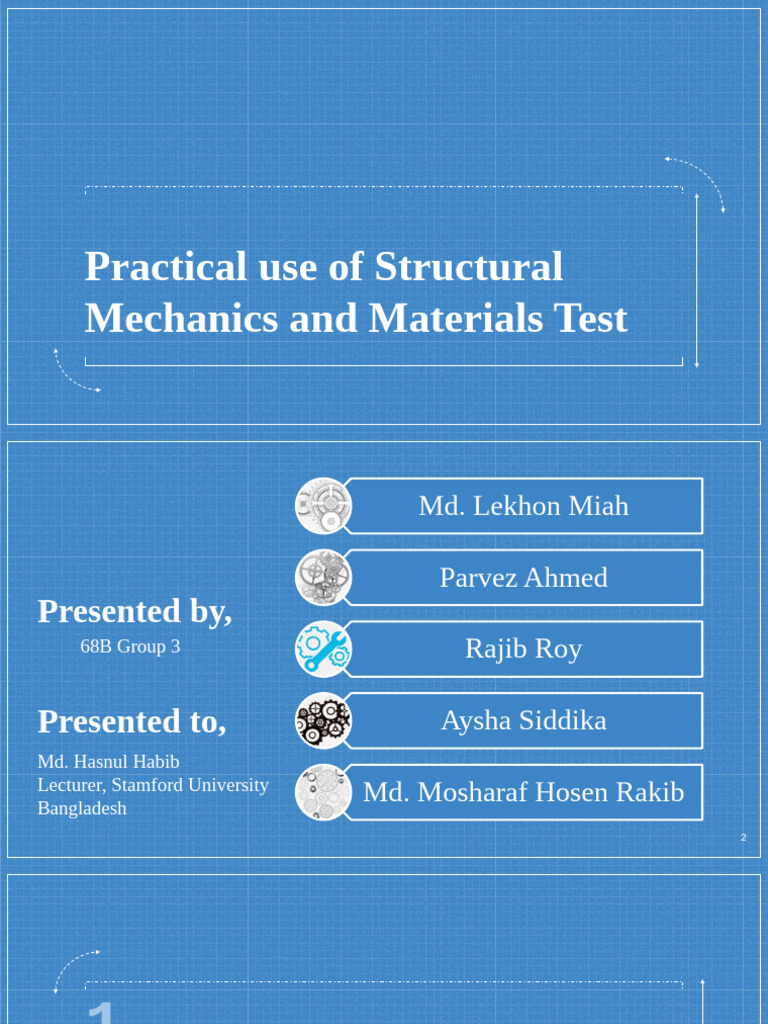 Practical use of Structural Mechanics and Materials Test

Presented by,
68B Group 3

Presented to,
Md. Hasnul Habib
Lecturer, Stamford University Bangladesh

Md. Lekhon Miah

Parvez Ahmed

Rajib Roy

Aysha Siddika

Md. Mosharaf Hosen Rakib

2

1